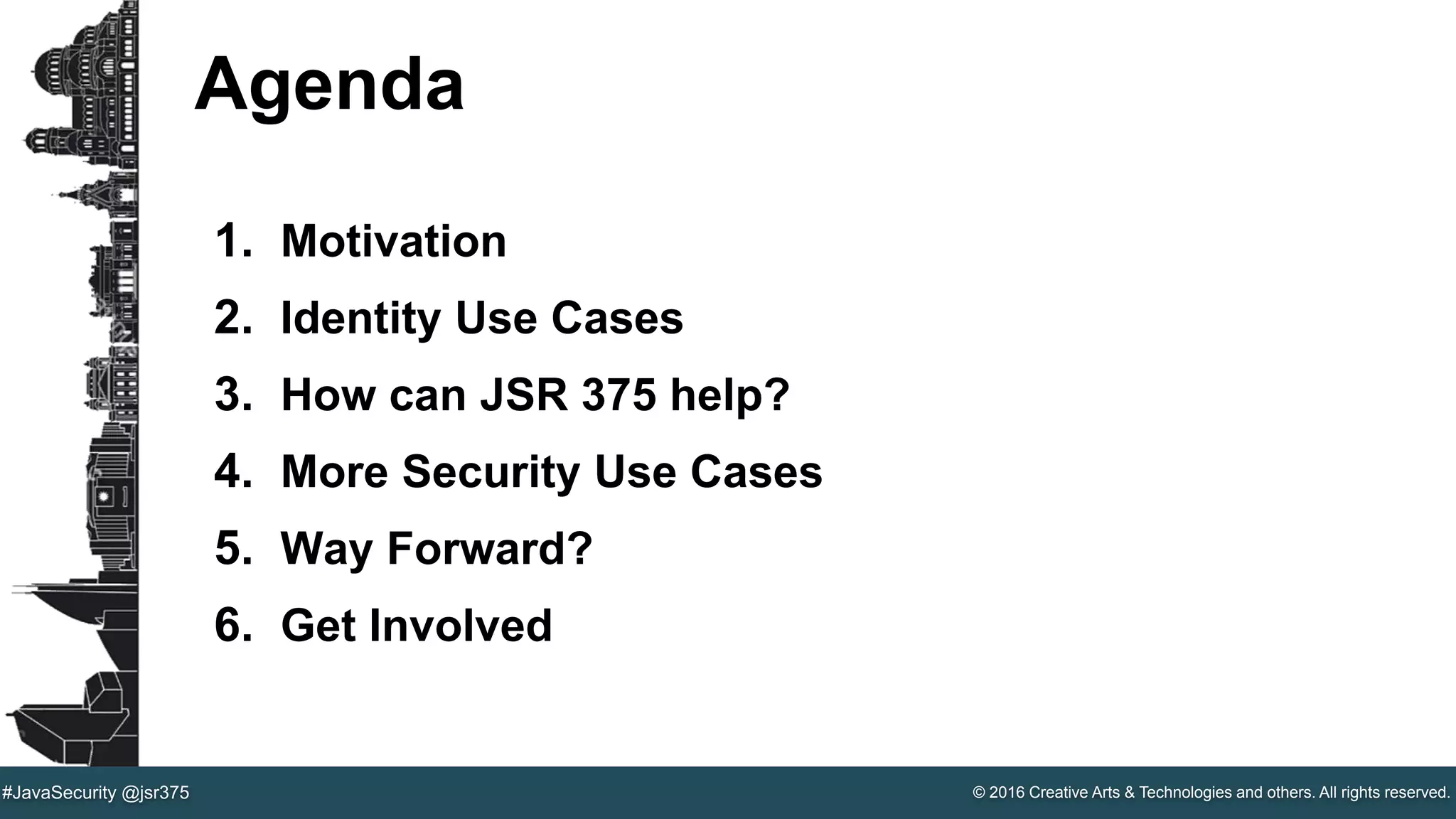 Agenda

1. Motivation
2. Identity Use Cases
3. How can JSR 375 help?
4. More Security Use Cases
5. Way Forward?
6. Get Involved

#JavaSecurity @jsr375

© 2016 Creative Arts & Technologies and others. All rights reserved.